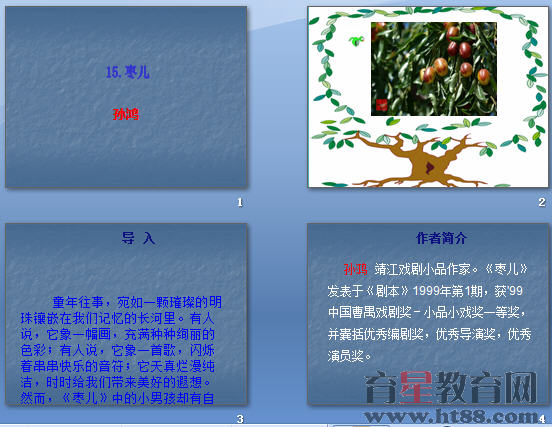 15.枣儿

孙鸿

1

2

导 入

童年往事，宛如一颗璀璨的明珠镶嵌在我们记忆的长河里。有人说，它象一幅画，充满种种绚丽的色彩；有人说，它象一首歌，闪烁着串串快乐的音符；它天真烂漫纯洁，时时给我们带来美好的遐想。然而，《枣儿》中的小男孩却有自

3

作者简介

孙鸿 靖江戏剧小品作家。《枣儿》发表于《剧本》1999年第1期，获'99中国曹禺戏剧奖－小品小戏奖一等奖，并囊括优秀编剧奖，优秀导演奖，优秀演员奖。

育星教育网
www.ht88.com

4